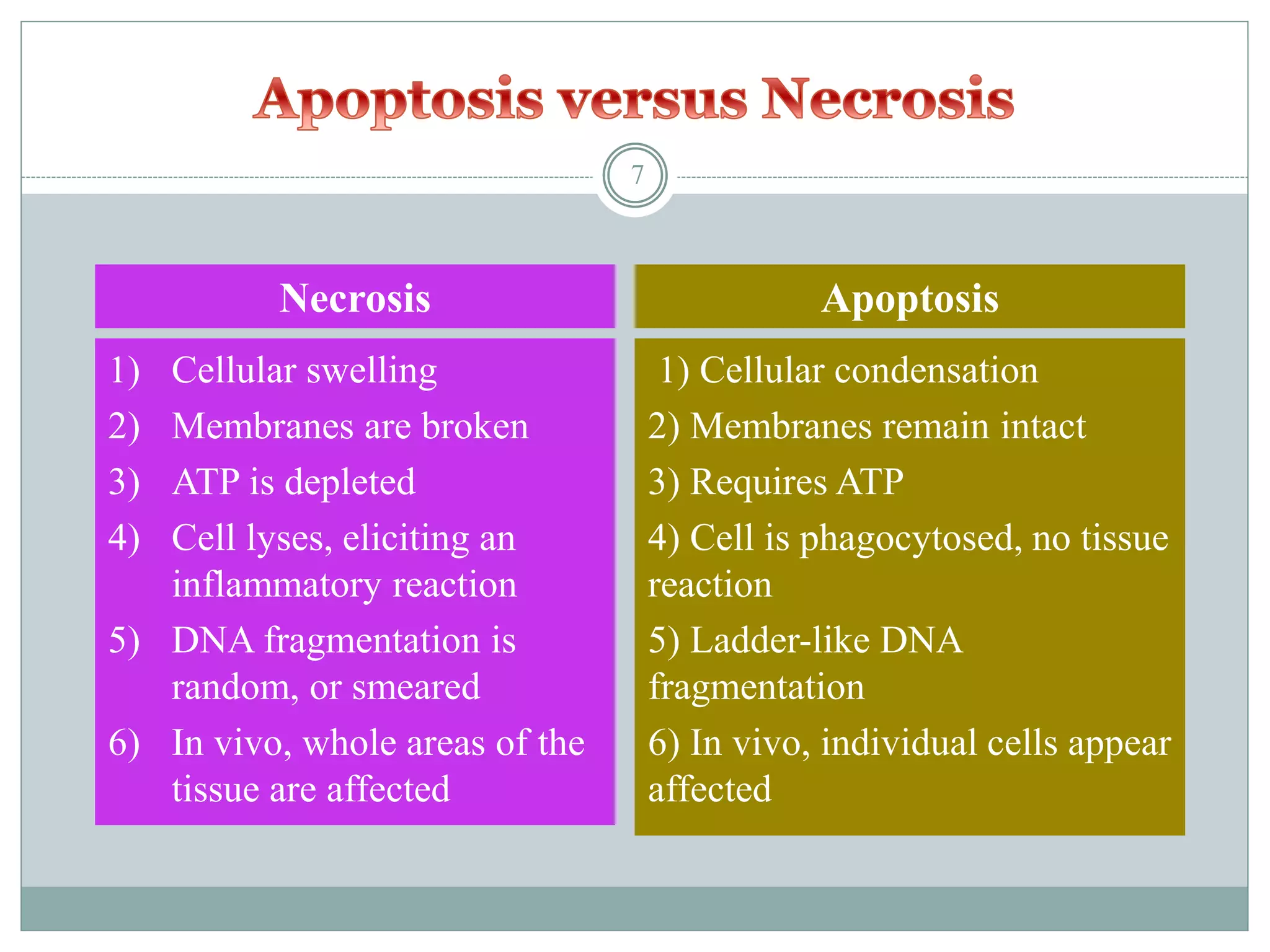 Apoptosis versus Necrosis

7

Necrosis

1) Cellular swelling
2) Membranes are broken
3) ATP is depleted
4) Cell lyses, eliciting an inflammatory reaction
5) DNA fragmentation is random, or smeared
6) In vivo, whole areas of the tissue are affected

Apoptosis

1) Cellular condensation
2) Membranes remain intact
3) Requires ATP
4) Cell is phagocytosed, no tissue reaction
5) Ladder-like DNA fragmentation
6) In vivo, individual cells appear affected